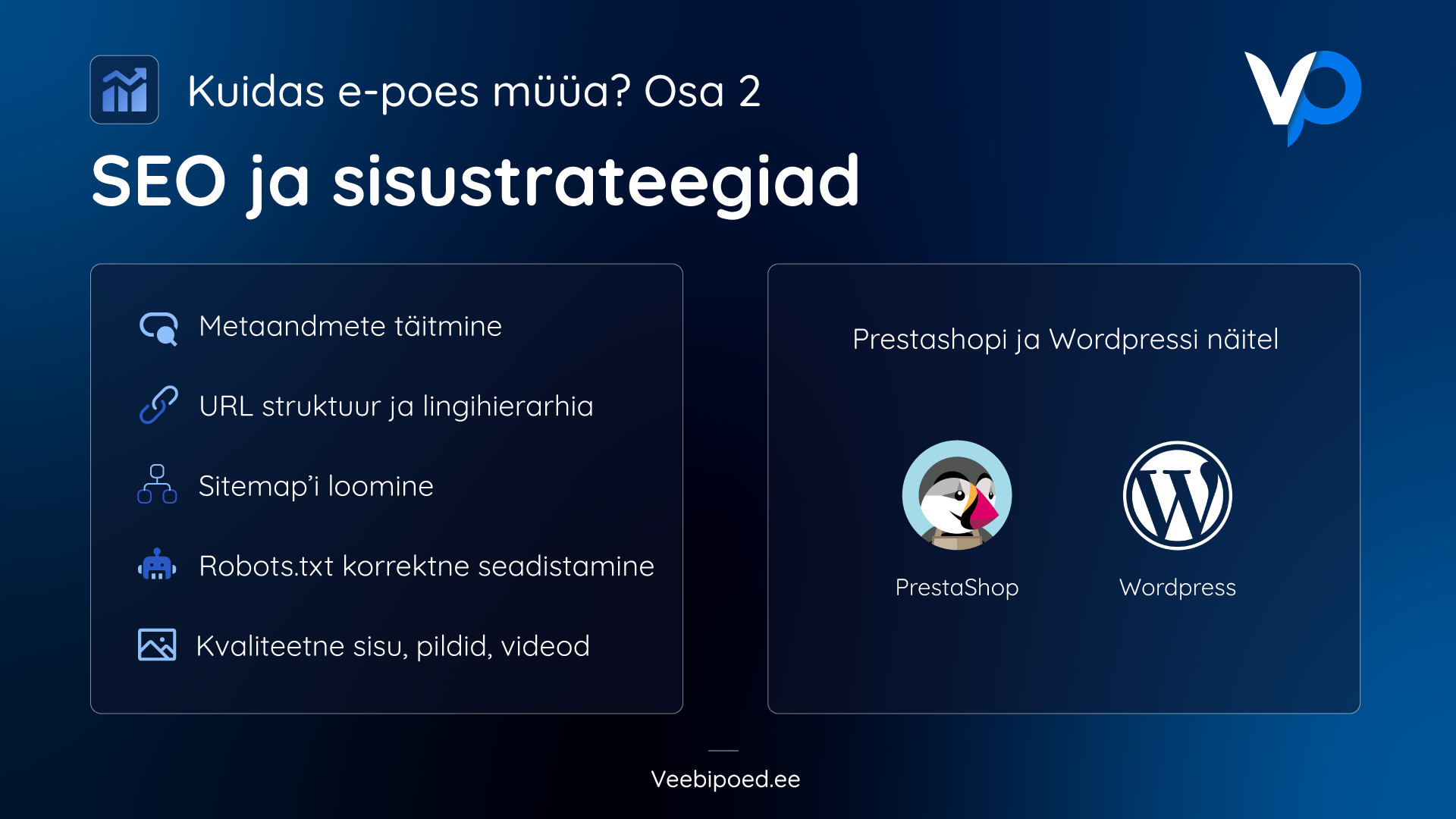 Kuidas e-poes müüa? Osa 2

SEO ja sisustrateegiad

Metaandmete täitmine

URL struktuur ja lingihierarhia

Sitemap'i loomine

Robots.txt korrektne seadistamine

Kvaliteetne sisu, pildid, videod

Prestashopi ja Wordpressi näitel

PrestaShop

Wordpress

Veebipoed.ee